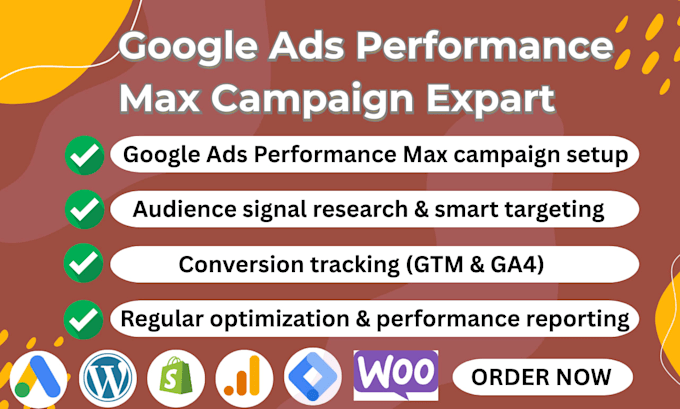 Google Ads Performance Max Campaign Expart

Google Ads Performance Max campaign setup

Audience signal research & smart targeting

Conversion tracking (GTM & GA4)

Regular optimization & performance reporting

WOO

ORDER NOW